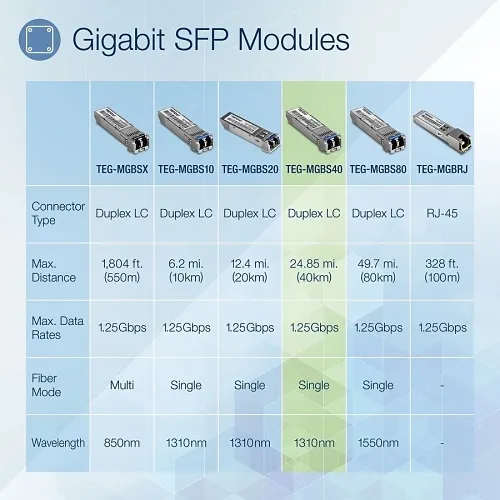 Gigabit SFP Modules

| | TEG-MGBSX | TEG-MGBS10 | TEG-MGBS20 | TEG-MGBS40 | TEG-MGBS80 | TEG-MGBRJ |
|---|---|---|---|---|---|---|
| Connector Type | Duplex LC | Duplex LC | Duplex LC | Duplex LC | Duplex LC | RJ-45 |
| Max. Distance | 1,804 ft. (550m) | 6.2 mi. (10km) | 12.4 mi. (20km) | 24.85 mi. (40km) | 49.7 mi. (80km) | 328 ft. (100m) |
| Max. Data Rates | 1.25Gbps | 1.25Gbps | 1.25Gbps | 1.25Gbps | 1.25Gbps | 1.25Gbps |
| Fiber Mode | Multi | Single | Single | Single | Single | - |
| Wavelength | 850nm | 1310nm | 1310nm | 1310nm | 1550nm | - |